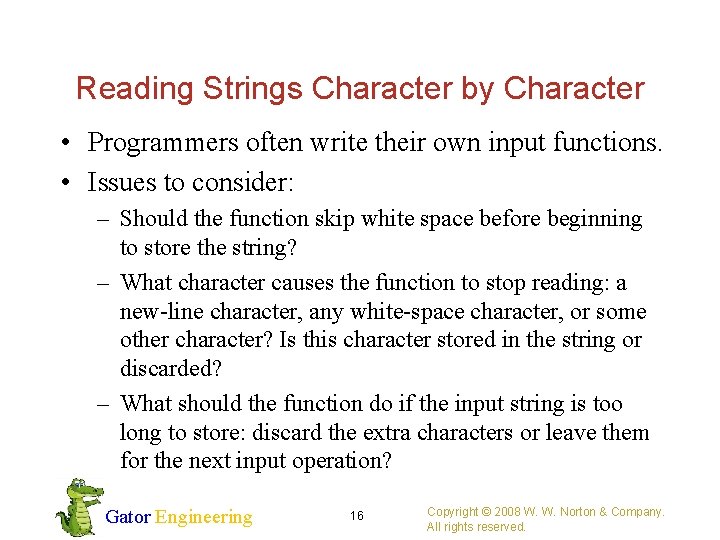 Reading Strings Character by Character

• Programmers often write their own input functions.
• Issues to consider:
– Should the function skip white space before beginning to store the string?
– What character causes the function to stop reading: a new-line character, any white-space character, or some other character? Is this character stored in the string or discarded?
– What should the function do if the input string is too long to store: discard the extra characters or leave them for the next input operation?

Gator Engineering

16

Copyright © 2008 W. W. Norton & Company.
All rights reserved.